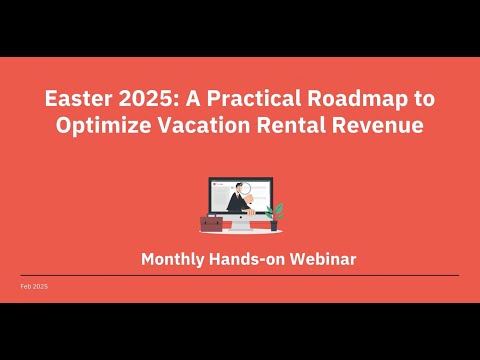 Easter 2025: A Practical Roadmap to Optimize Vacation Rental Revenue

Monthly Hands-on Webinar

Feb 2025